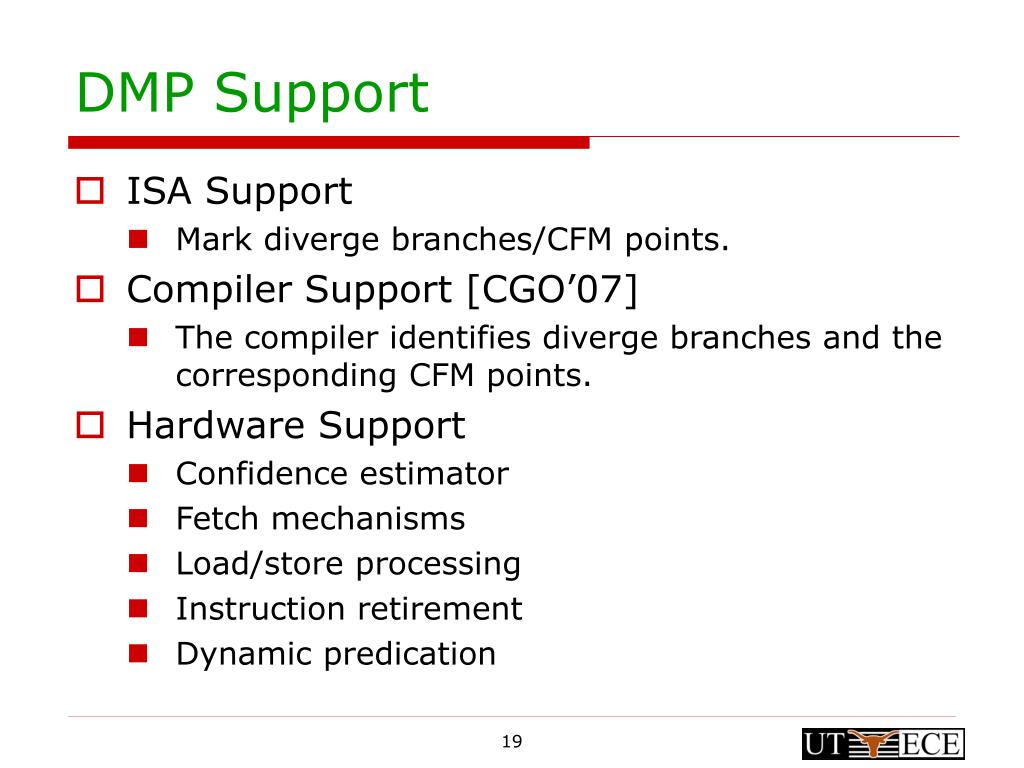 DMP Support

ISA Support
Mark diverge branches/CFM points.

Compiler Support [CGO’07]
The compiler identifies diverge branches and the corresponding CFM points.

Hardware Support
Confidence estimator
Fetch mechanisms
Load/store processing
Instruction retirement
Dynamic predication

19

UT ECE